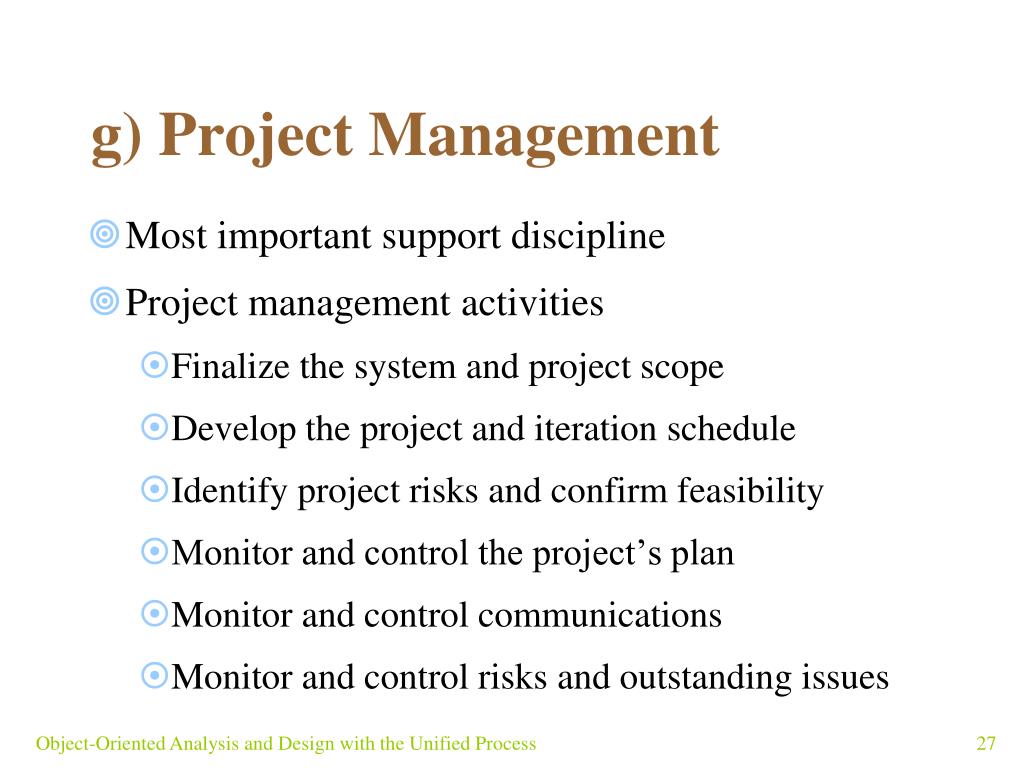 g) Project Management

Most important support discipline

Project management activities

Finalize the system and project scope

Develop the project and iteration schedule

Identify project risks and confirm feasibility

Monitor and control the project’s plan

Monitor and control communications

Monitor and control risks and outstanding issues

Object-Oriented Analysis and Design with the Unified Process

27